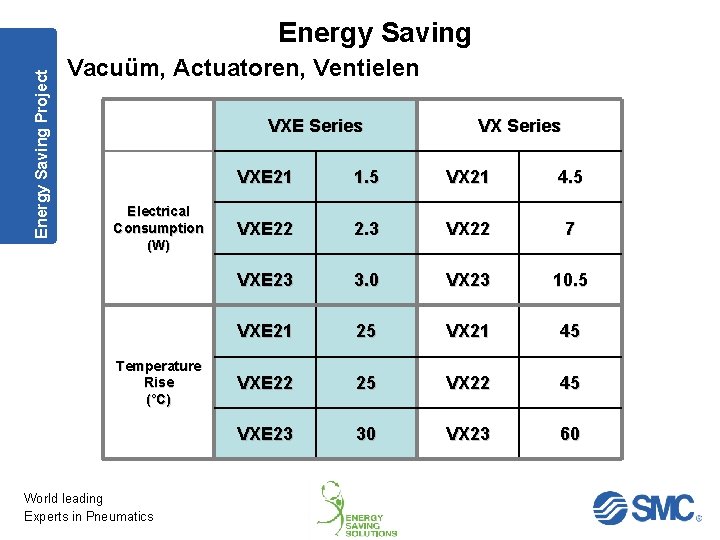 Energy Saving Project

Energy Saving

Vacuüm, Actuatoren, Ventielen

| | VXE Series | | VX Series | |
|---|---|---|---|---|
| Electrical Consumption (W) | VXE21 | 1.5 | VX21 | 4.5 |
| | VXE22 | 2.3 | VX22 | 7 |
| | VXE23 | 3.0 | VX23 | 10.5 |
| Temperature Rise (°C) | VXE21 | 25 | VX21 | 45 |
| | VXE22 | 25 | VX22 | 45 |
| | VXE23 | 30 | VX23 | 60 |

World leading
Experts in Pneumatics

ENERGY SAVING SOLUTIONS

SMC